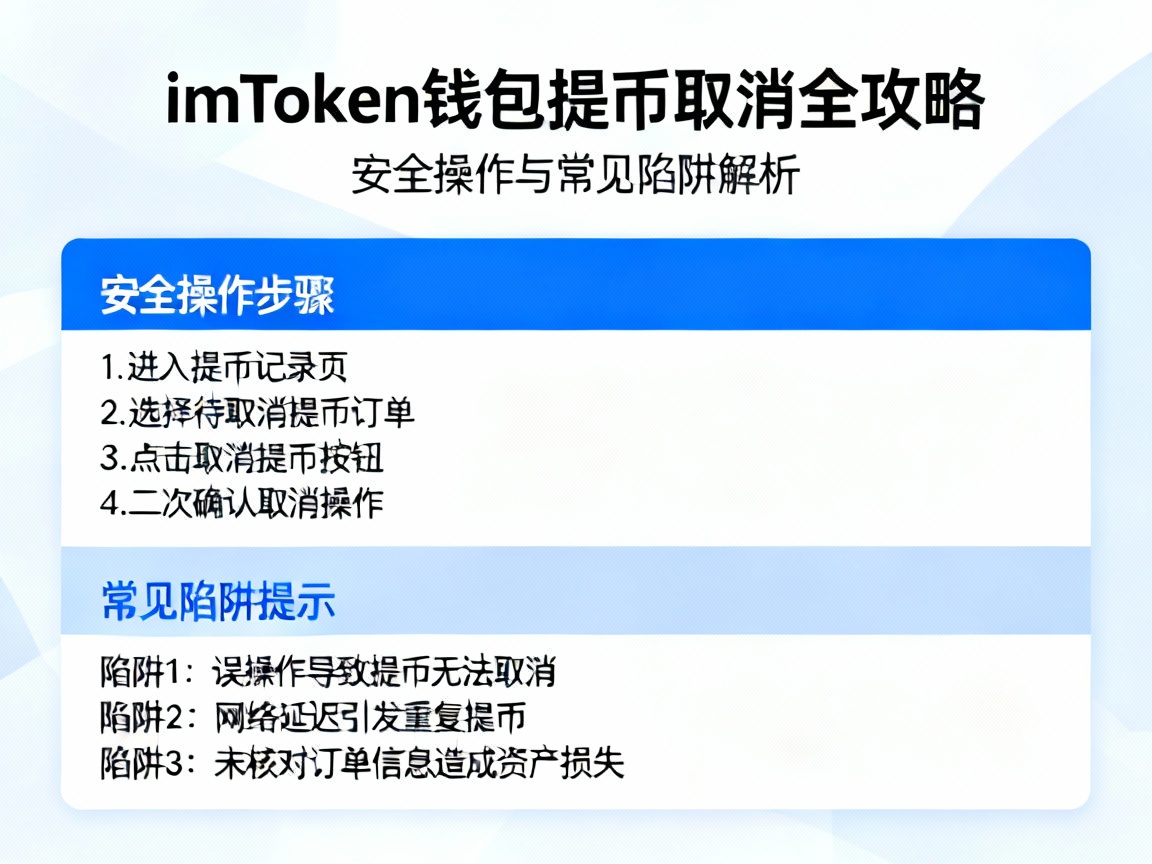 imToken钱包提币取消全攻略

安全操作与常见陷阱解析

安全操作步骤

1.进入提币记录页
2.选择待取消提币订单
3.点击取消提币按钮
4.二次确认取消操作

常见陷阱提示

陷阱1：误操作导致提币无法取消
陷阱2：网络延迟引发重复提币
陷阱3：未核对订单信息造成资产损失